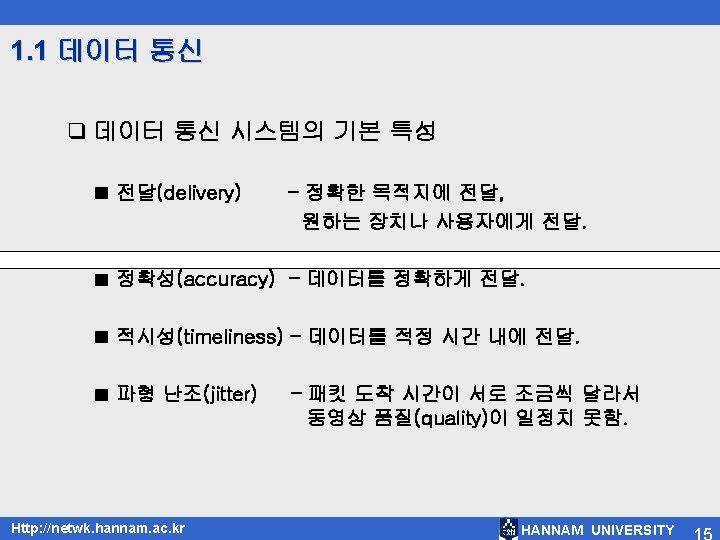 1.1 데이터 통신

❑ 데이터 통신 시스템의 기본 특성

■ 전달(delivery) – 정확한 목적지에 전달, 원하는 장치나 사용자에게 전달.

■ 정확성(accuracy) – 데이터를 정확하게 전달.

■ 적시성(timeliness) – 데이터를 적정 시간 내에 전달.

■ 파형 난조(jitter) – 패킷 도착 시간이 서로 조금씩 달라서 동영상 품질(quality)이 일정치 못함.

Http://netwk.hannam.ac.kr

HANNAM UNIVERSITY 15